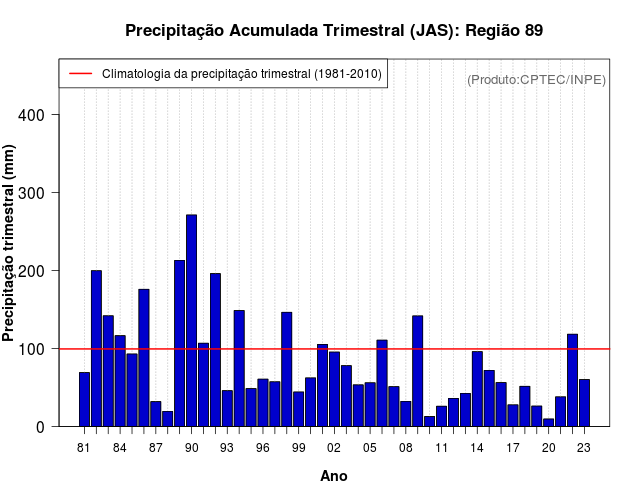 Precipitação Acumulada Trimestral (JAS): Região 89

Climatologia da precipitação trimestral (1981-2010)

(Produto:CPTEC/INPE)

Precipitação trimestral (mm)

400
300
200
100
0

81 84 87 90 93 96 99 02 05 08 11 14 17 20 23

Ano